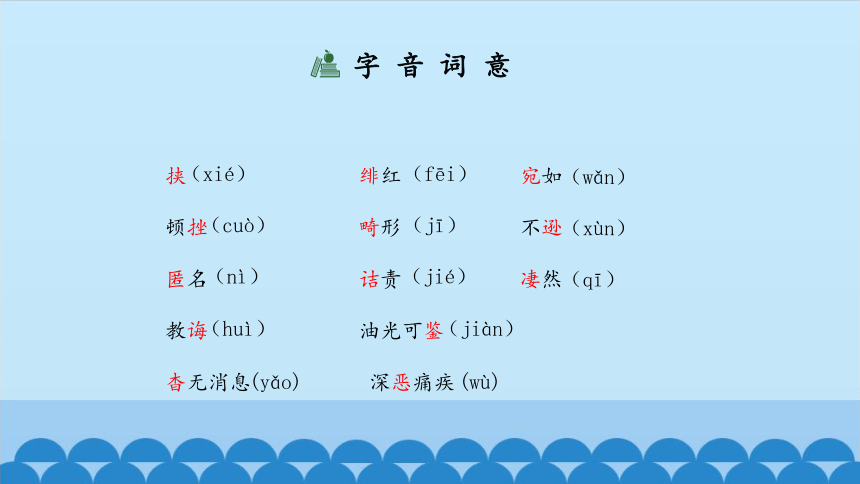 字 音 词 意

挟（xié）
顿挫（cuò）
匿名（nì）
教诲（huì）
杳无消息(yǎo)

绯红（fēi）
畸形（jī）
诘责（jié）
油光可鉴（jiàn）
深恶痛疾(wù)

宛如（wǎn）
不逊（xùn）
凄然（qī）